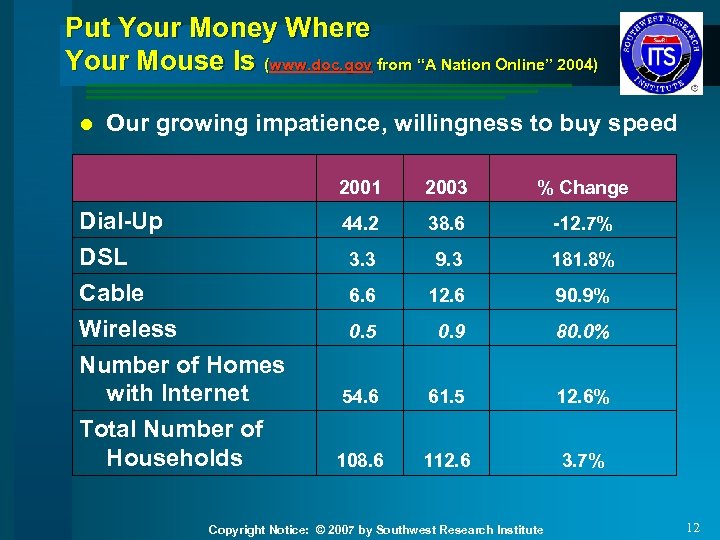 Put Your Money Where
Your Mouse Is (www.doc.gov from "A Nation Online" 2004)

SOUTHWEST RESEARCH INSTITUTE ITS

● Our growing impatience, willingness to buy speed

| | 2001 | 2003 | % Change |
|---|---|---|---|
| Dial-Up | 44.2 | 38.6 | -12.7% |
| DSL | 3.3 | 9.3 | 181.8% |
| Cable | 6.6 | 12.6 | 90.9% |
| Wireless | 0.5 | 0.9 | 80.0% |
| Number of Homes with Internet | 54.6 | 61.5 | 12.6% |
| Total Number of Households | 108.6 | 112.6 | 3.7% |

Copyright Notice: © 2007 by Southwest Research Institute

12